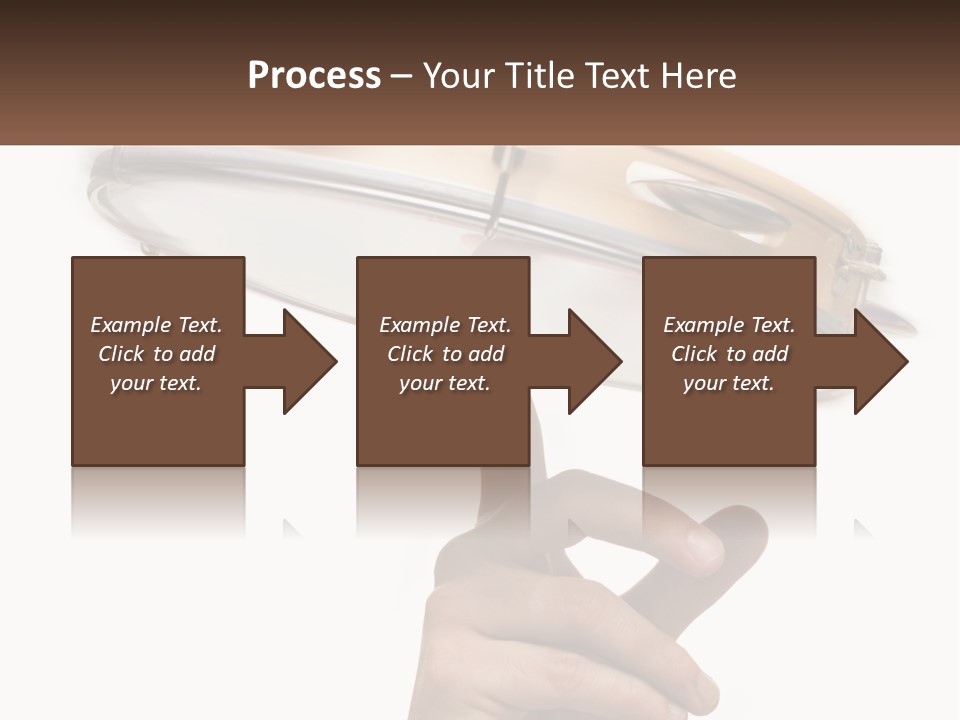 Process – Your Title Text Here

Example Text. Click to add your text.

Example Text. Click to add your text.

Example Text. Click to add your text.